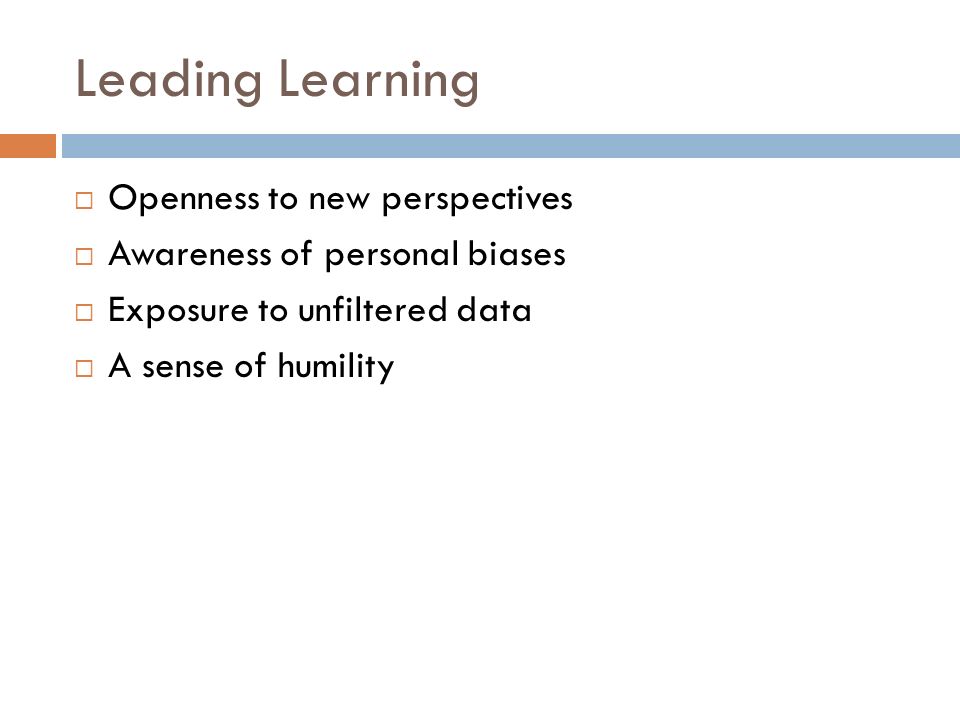 Leading Learning

□ Openness to new perspectives
□ Awareness of personal biases
□ Exposure to unfiltered data
□ A sense of humility